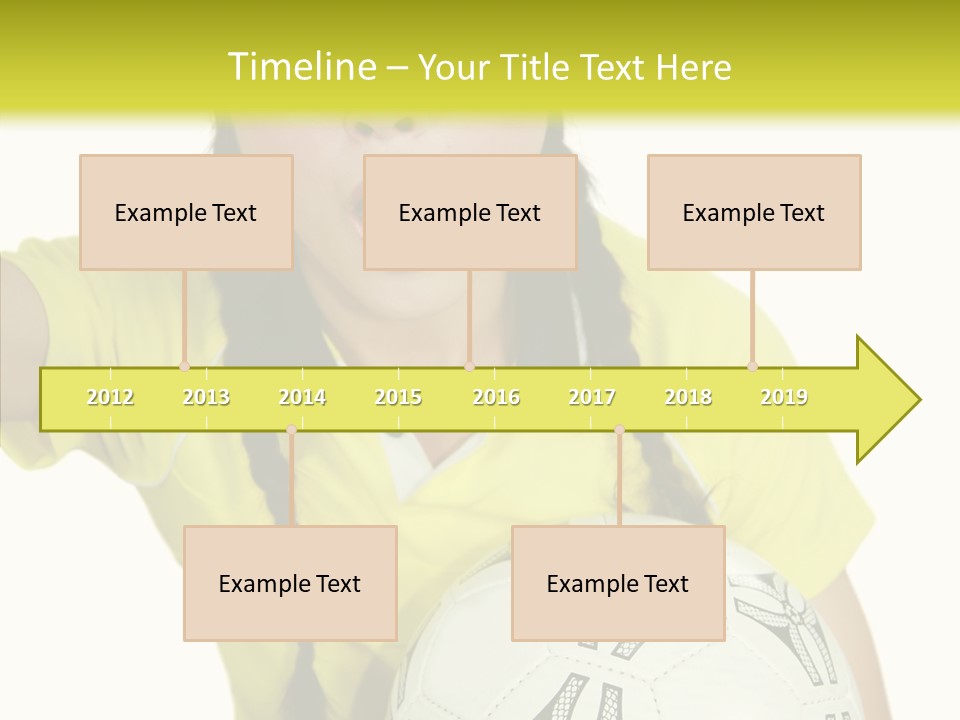 Timeline – Your Title Text Here

Example Text

Example Text

Example Text

2012 2013 2014 2015 2016 2017 2018 2019

Example Text

Example Text